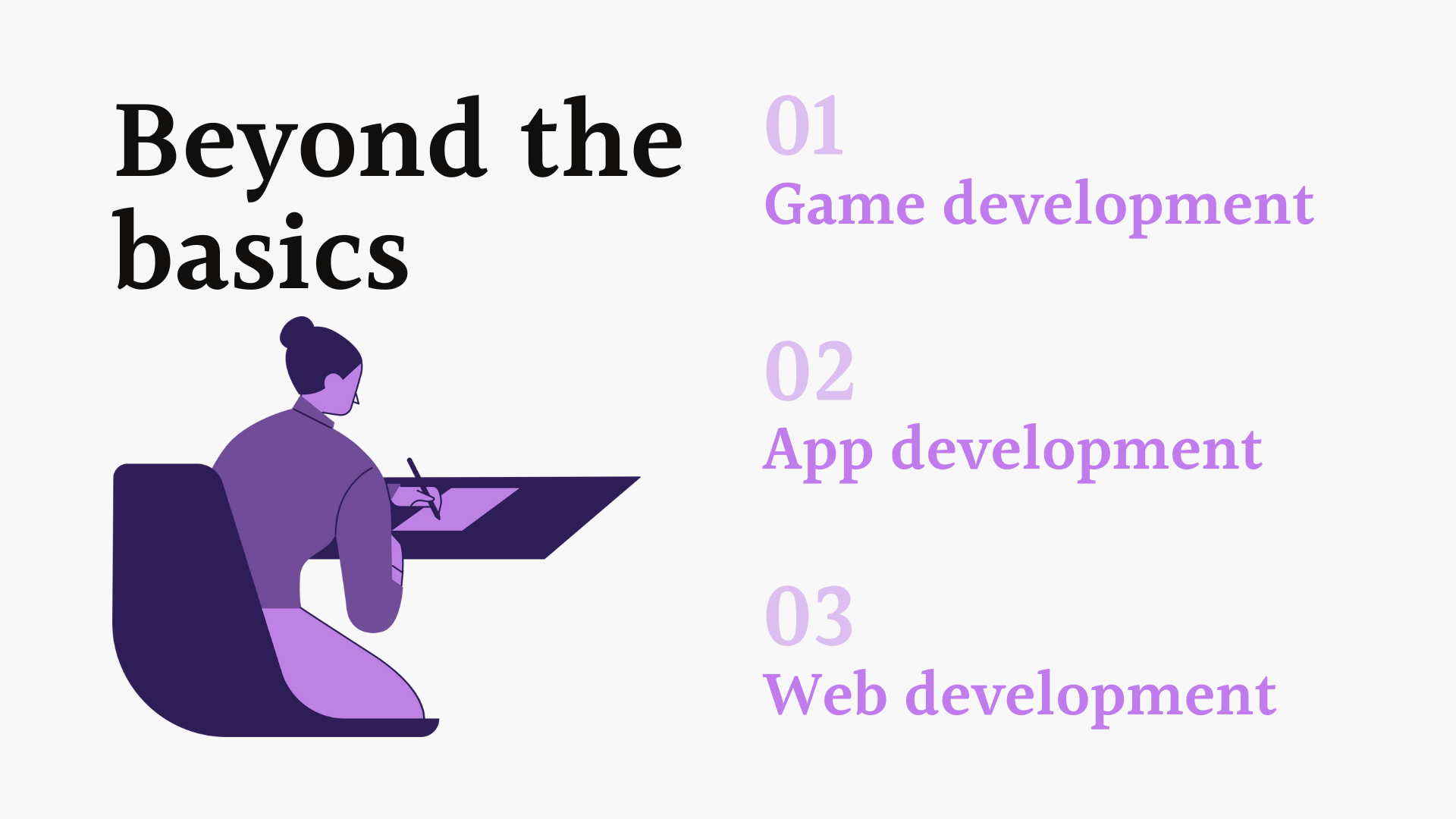 Beyond the basics

01
Game development

02
App development

03
Web development